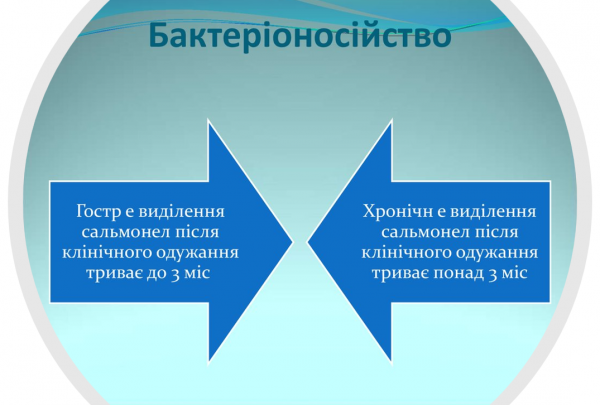 Бактеріоносійство

Гостр е виділення сальмонел після клінічного одужання триває до 3 міс

Хронічн е виділення сальмонел після клінічного одужання триває понад 3 міс